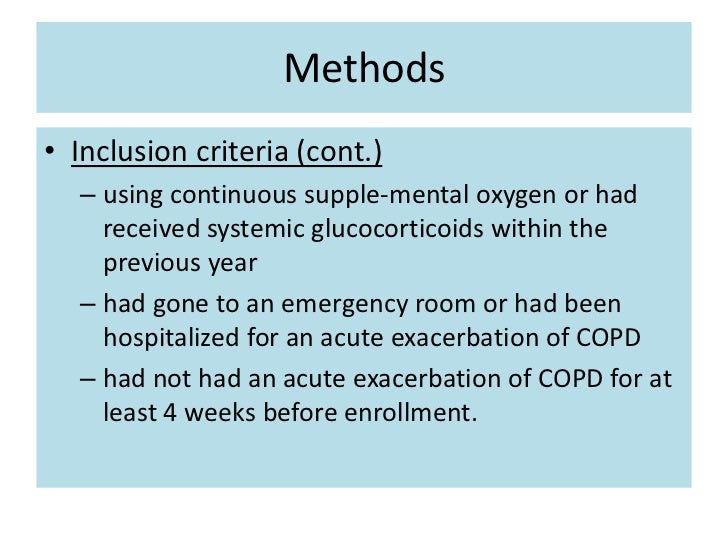 Methods

• Inclusion criteria (cont.)

– using continuous supple-mental oxygen or had received systemic glucocorticoids within the previous year

– had gone to an emergency room or had been hospitalized for an acute exacerbation of COPD

– had not had an acute exacerbation of COPD for at least 4 weeks before enrollment.